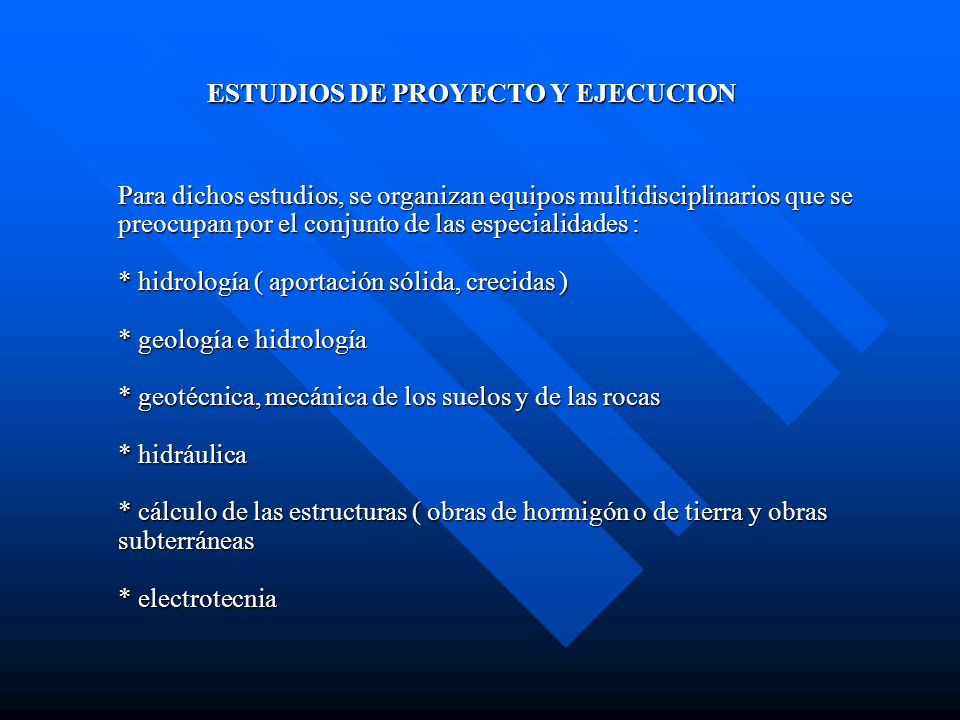 ESTUDIOS DE PROYECTO Y EJECUCION

Para dichos estudios, se organizan equipos multidisciplinarios que se preocupan por el conjunto de las especialidades :

* hidrología ( aportación sólida, crecidas )

* geología e hidrología

* geotécnica, mecánica de los suelos y de las rocas

* hidráulica

* cálculo de las estructuras ( obras de hormigón o de tierra y obras subterráneas

* electrotecnia